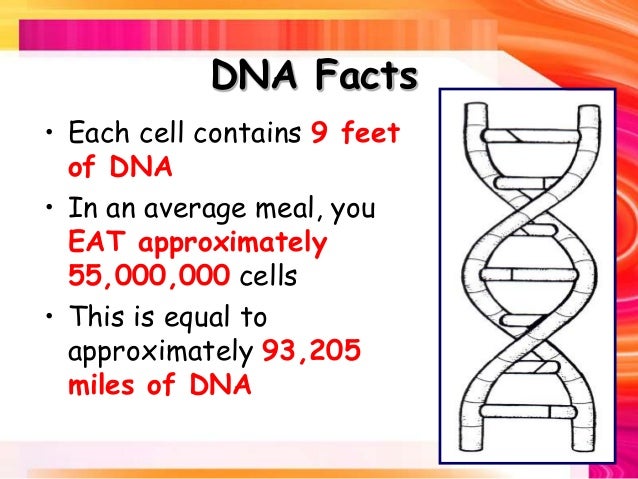 DNA Facts

• Each cell contains 9 feet of DNA

• In an average meal, you EAT approximately 55,000,000 cells

• This is equal to approximately 93,205 miles of DNA